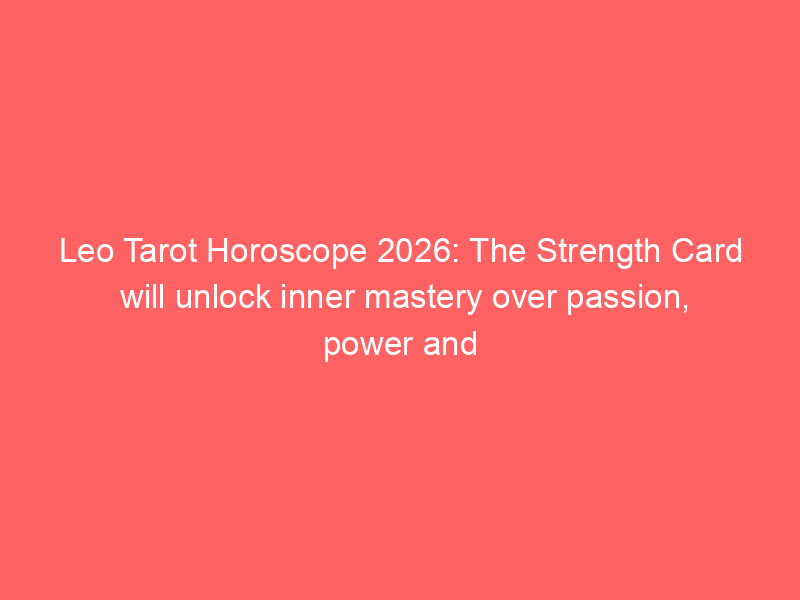 Leo Tarot Horoscope 2026: The Strength Card will unlock inner mastery over passion, power and